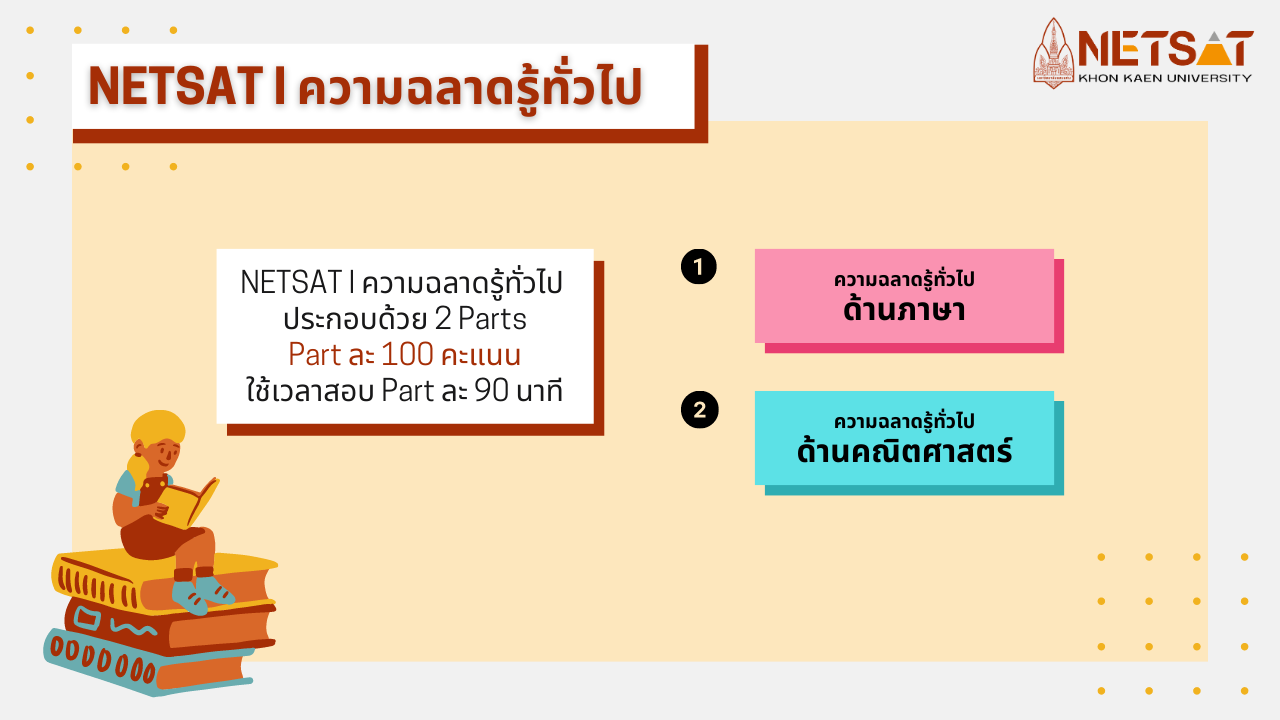 NETSAT I ความฉลาดรู้ทั่วไป

NETSAT
KHON KAEN UNIVERSITY

NETSAT I ความฉลาดรู้ทั่วไป
ประกอบด้วย 2 Parts
Part ละ 100 คะแนน
ใช้เวลาสอบ Part ละ 90 นาที

1
ความฉลาดรู้ทั่วไป
ด้านภาษา

2
ความฉลาดรู้ทั่วไป
ด้านคณิตศาสตร์